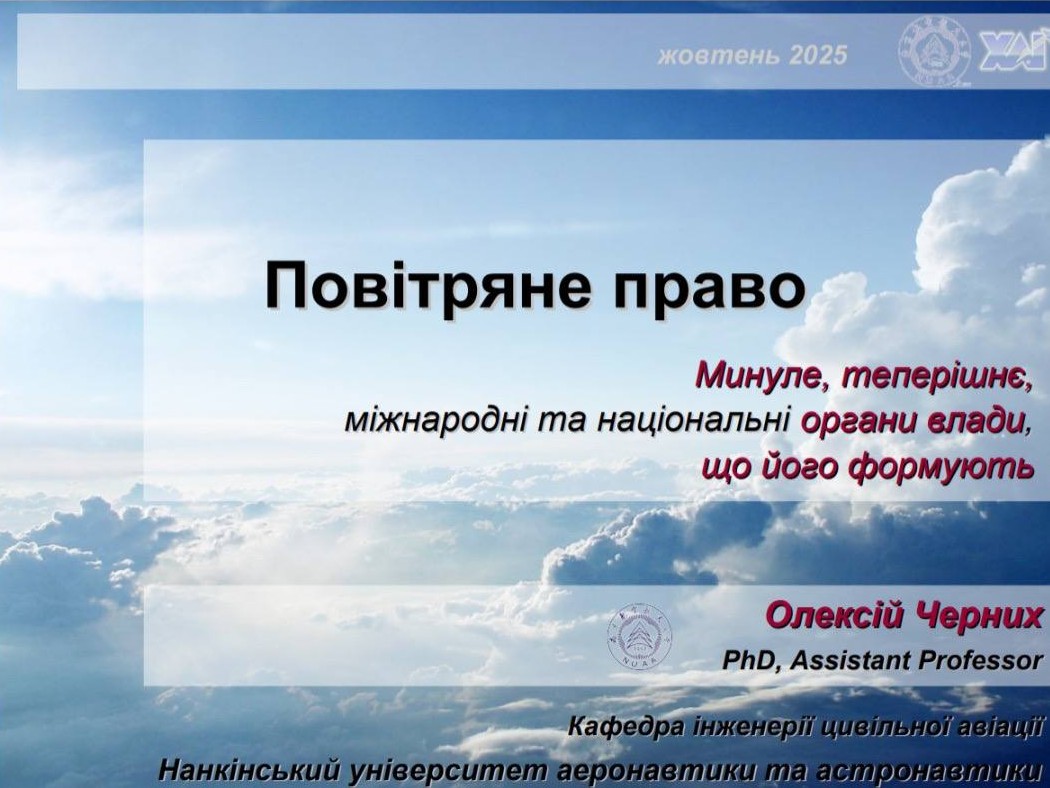 жовтень 2025

ХАІ

Повітряне право

Минуле, теперішнє, міжнародні та національні органи влади, що його формують

NUAA

Олексій Черних
PhD, Assistant Professor

Кафедра інженерії цивільної авіації
Нанкінський університет аеронавтики та астронавтики